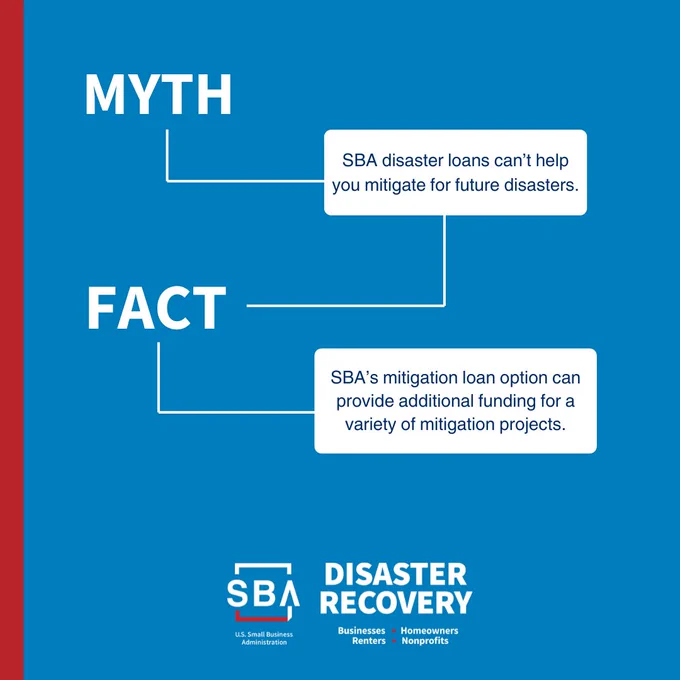 MYTH

SBA disaster loans can't help you mitigate for future disasters.

FACT

SBA's mitigation loan option can provide additional funding for a variety of mitigation projects.

SBA
U.S. Small Business Administration

DISASTER RECOVERY
Businesses • Homeowners
Renters • Nonprofits